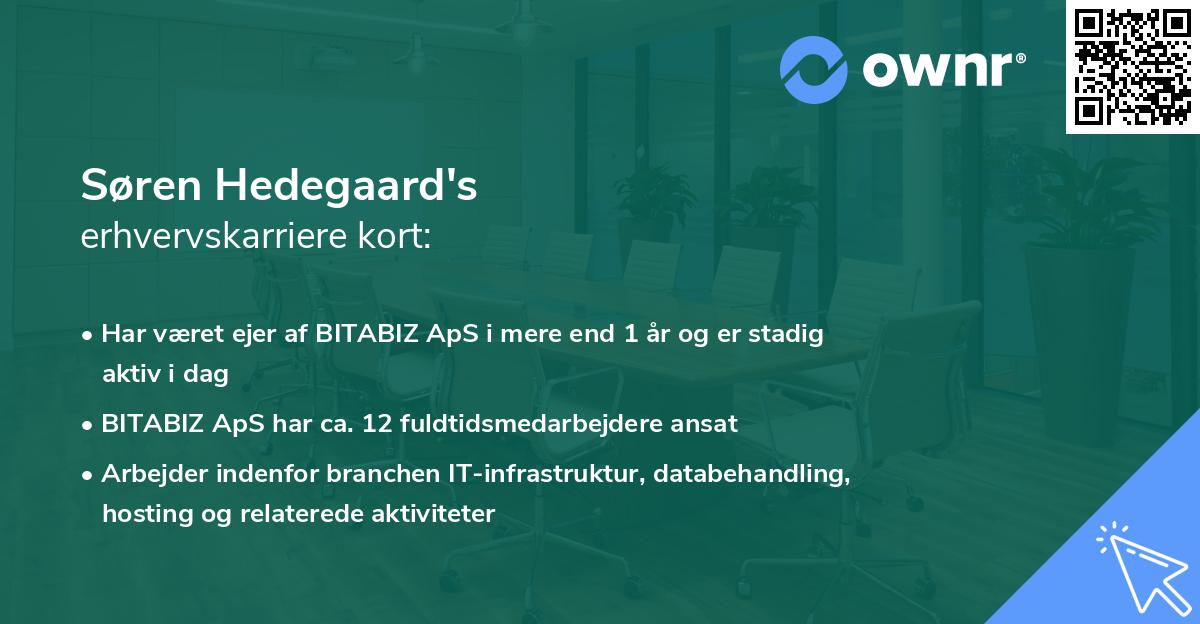 ownr®

Søren Hedegaard's
erhvervskarriere kort:

• Har været ejer af BITABIZ ApS i mere end 1 år og er stadig aktiv i dag

• BITABIZ ApS har ca. 12 fuldtidsmedarbejdere ansat

• Arbejder indenfor branchen IT-infrastruktur, databehandling, hosting og relaterede aktiviteter